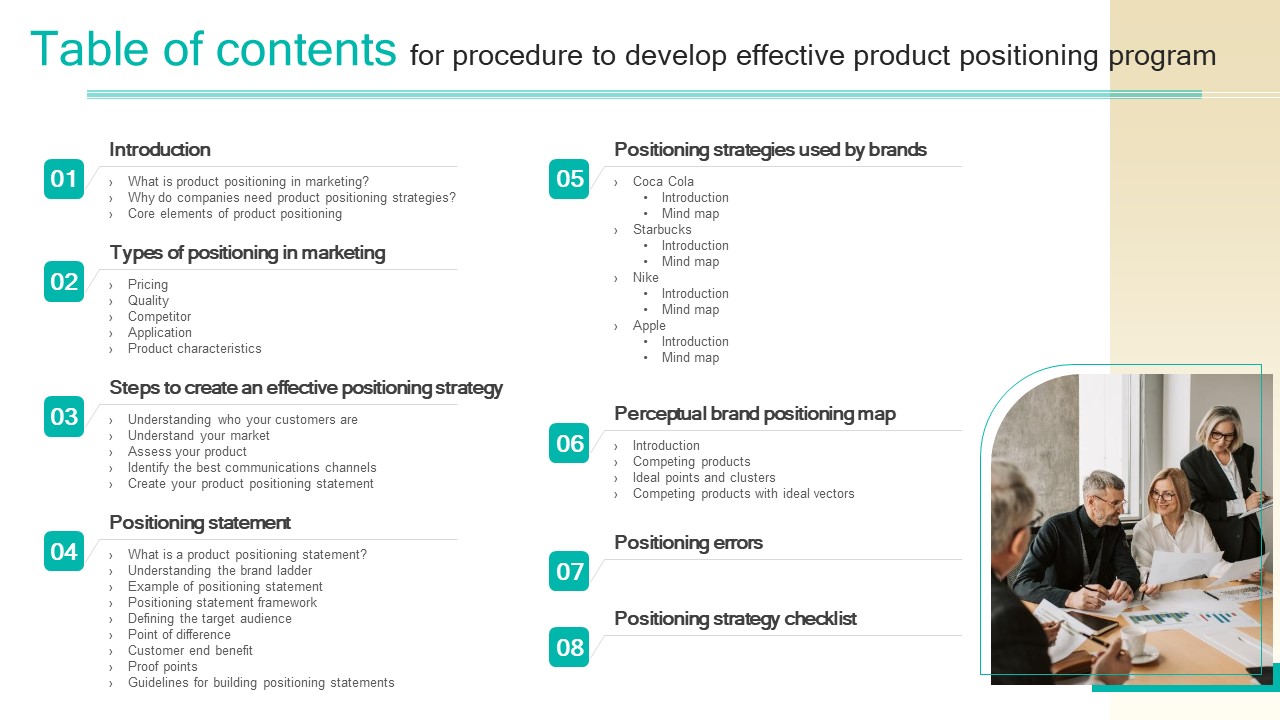 Table of contents for procedure to develop effective product positioning program

01
Introduction
› What is product positioning in marketing?
› Why do companies need product positioning strategies?
› Core elements of product positioning

02
Types of positioning in marketing
› Pricing
› Quality
› Competitor
› Application
› Product characteristics

03
Steps to create an effective positioning strategy
› Understanding who your customers are
› Understand your market
› Assess your product
› Identify the best communications channels
› Create your product positioning statement

04
Positioning statement
› What is a product positioning statement?
› Understanding the brand ladder
› Example of positioning statement
› Positioning statement framework
› Defining the target audience
› Point of difference
› Customer end benefit
› Proof points
› Guidelines for building positioning statements

05
Positioning strategies used by brands
› Coca Cola
• Introduction
• Mind map
› Starbucks
• Introduction
• Mind map
› Nike
• Introduction
• Mind map
› Apple
• Introduction
• Mind map

06
Perceptual brand positioning map
› Introduction
› Competing products
› Ideal points and clusters
› Competing products with ideal vectors

07
Positioning errors

08
Positioning strategy checklist